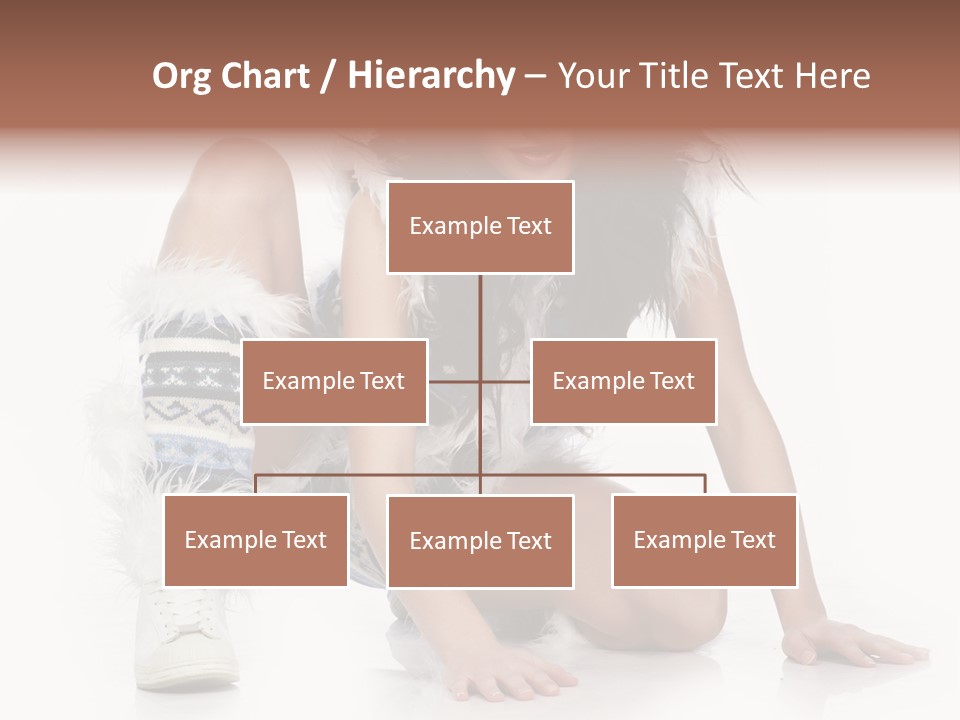 Org Chart / Hierarchy – Your Title Text Here

Example Text

Example Text

Example Text

Example Text

Example Text

Example Text